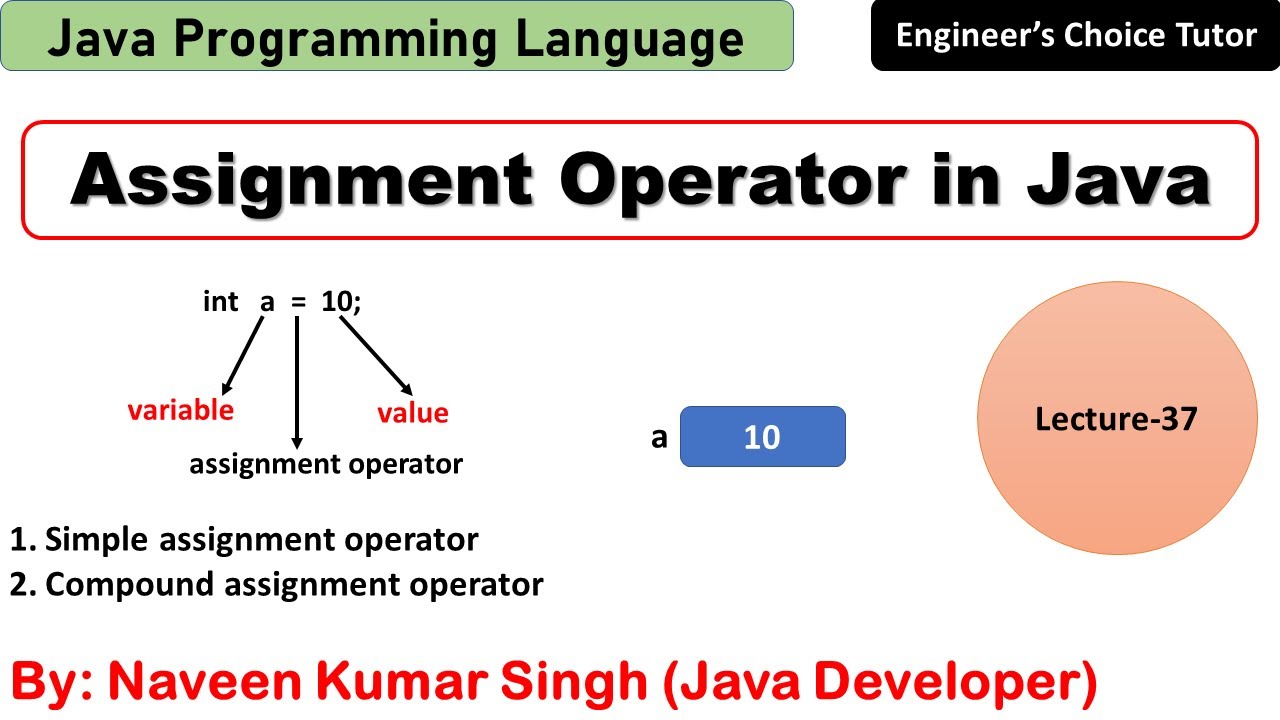 Java Programming Language

Engineer's Choice Tutor

Assignment Operator in Java

int a = 10;

variable

value

assignment operator

a 10

Lecture-37

1. Simple assignment operator
2. Compound assignment operator

By: Naveen Kumar Singh (Java Developer)